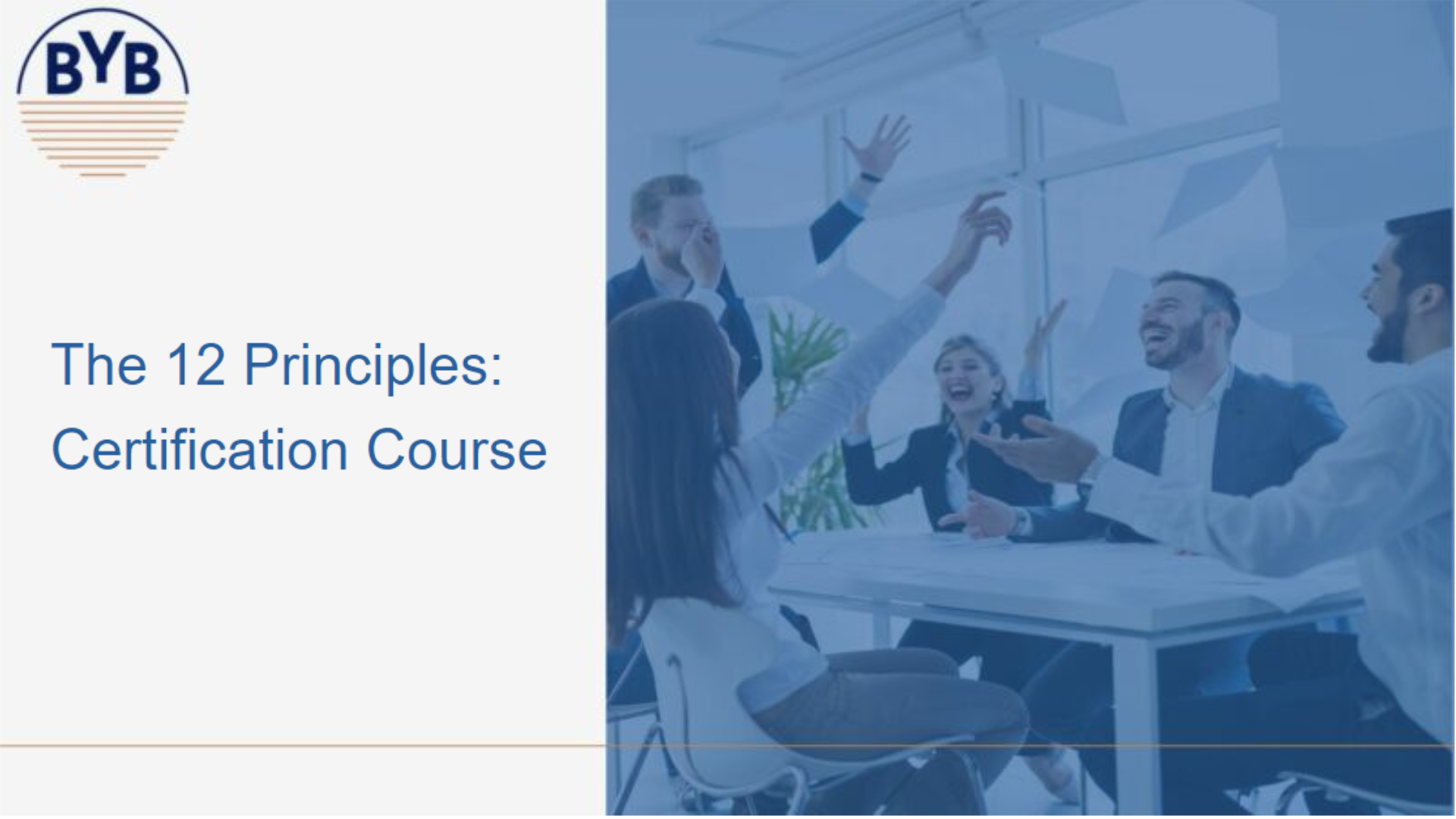 BYB

The 12 Principles: Certification Course